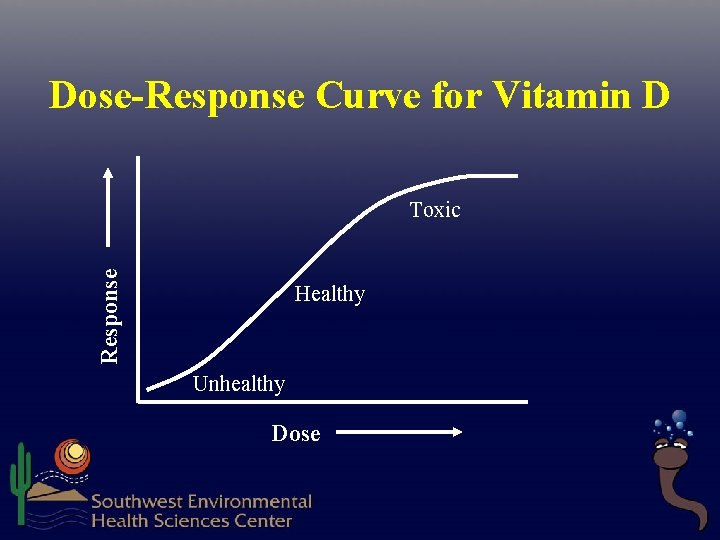 Dose-Response Curve for Vitamin D

Response

Toxic

Healthy

Unhealthy

Dose

Southwest Environmental
Health Sciences Center